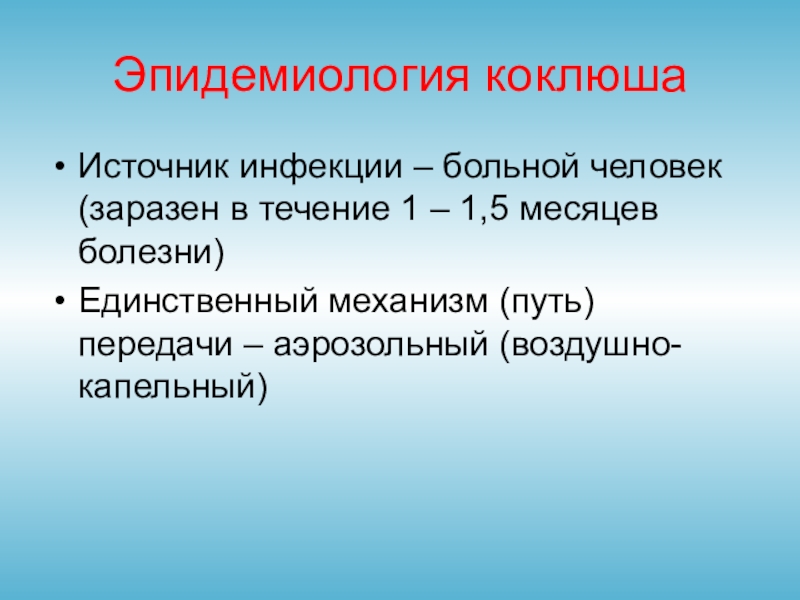 Эпидемиология коклюша

• Источник инфекции – больной человек (заразен в течение 1 – 1,5 месяцев болезни)

• Единственный механизм (путь) передачи – аэрозольный (воздушно-капельный)